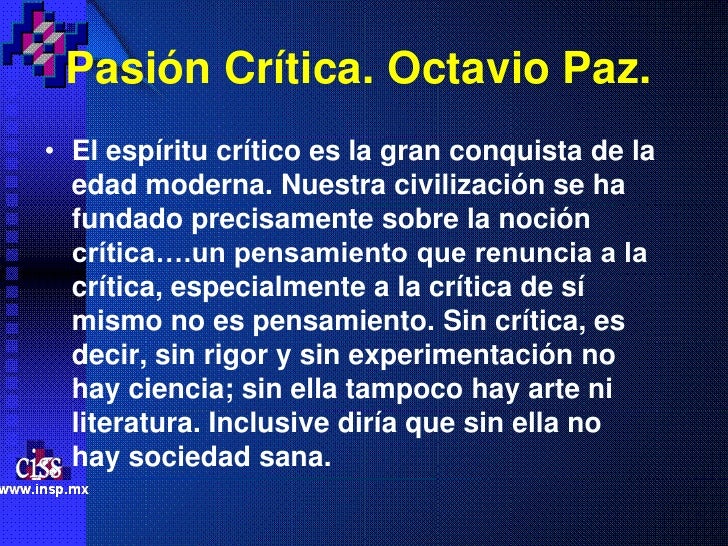 Pasión Crítica. Octavio Paz.

• El espíritu crítico es la gran conquista de la edad moderna. Nuestra civilización se ha fundado precisamente sobre la noción crítica….un pensamiento que renuncia a la crítica, especialmente a la crítica de sí mismo no es pensamiento. Sin crítica, es decir, sin rigor y sin experimentación no hay ciencia; sin ella tampoco hay arte ni literatura. Inclusive diría que sin ella no hay sociedad sana.

ciss
www.insp.mx